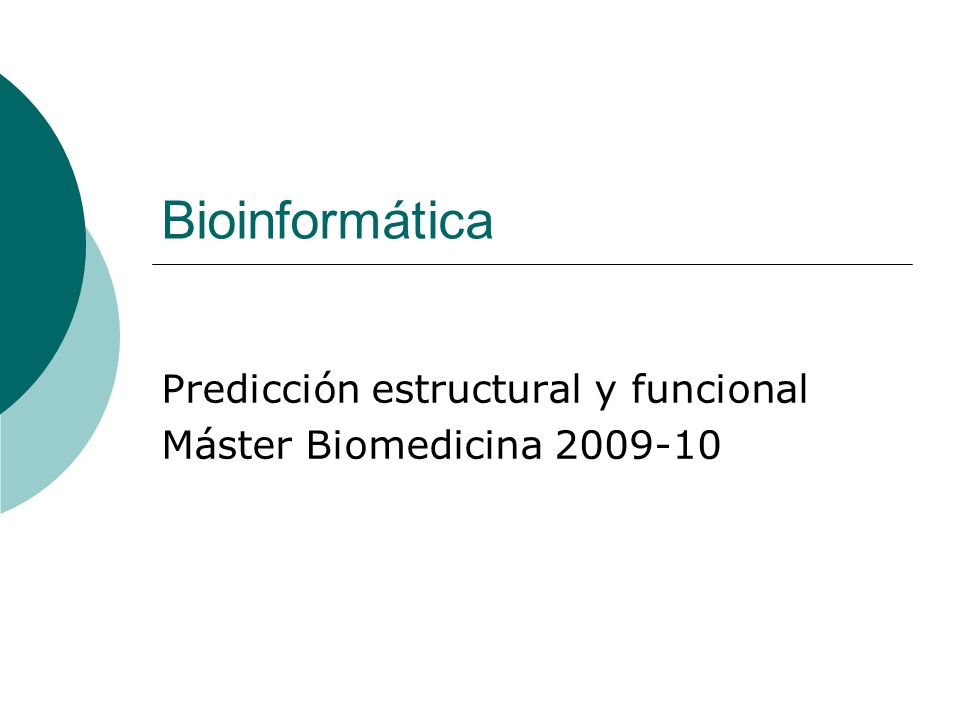 Bioinformática

Predicción estructural y funcional
Máster Biomedicina 2009-10